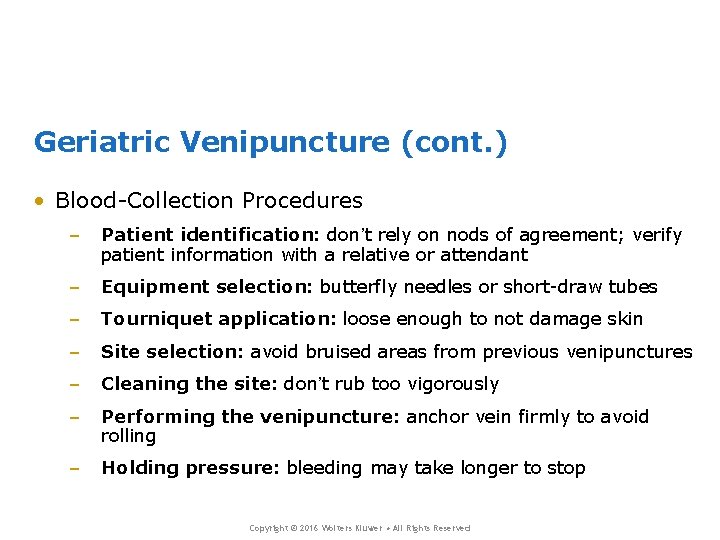 Geriatric Venipuncture (cont.)

• Blood-Collection Procedures

– Patient identification: don't rely on nods of agreement; verify patient information with a relative or attendant

– Equipment selection: butterfly needles or short-draw tubes

– Tourniquet application: loose enough to not damage skin

– Site selection: avoid bruised areas from previous venipunctures

– Cleaning the site: don't rub too vigorously

– Performing the venipuncture: anchor vein firmly to avoid rolling

– Holding pressure: bleeding may take longer to stop

Copyright © 2016 Wolters Kluwer • All Rights Reserved